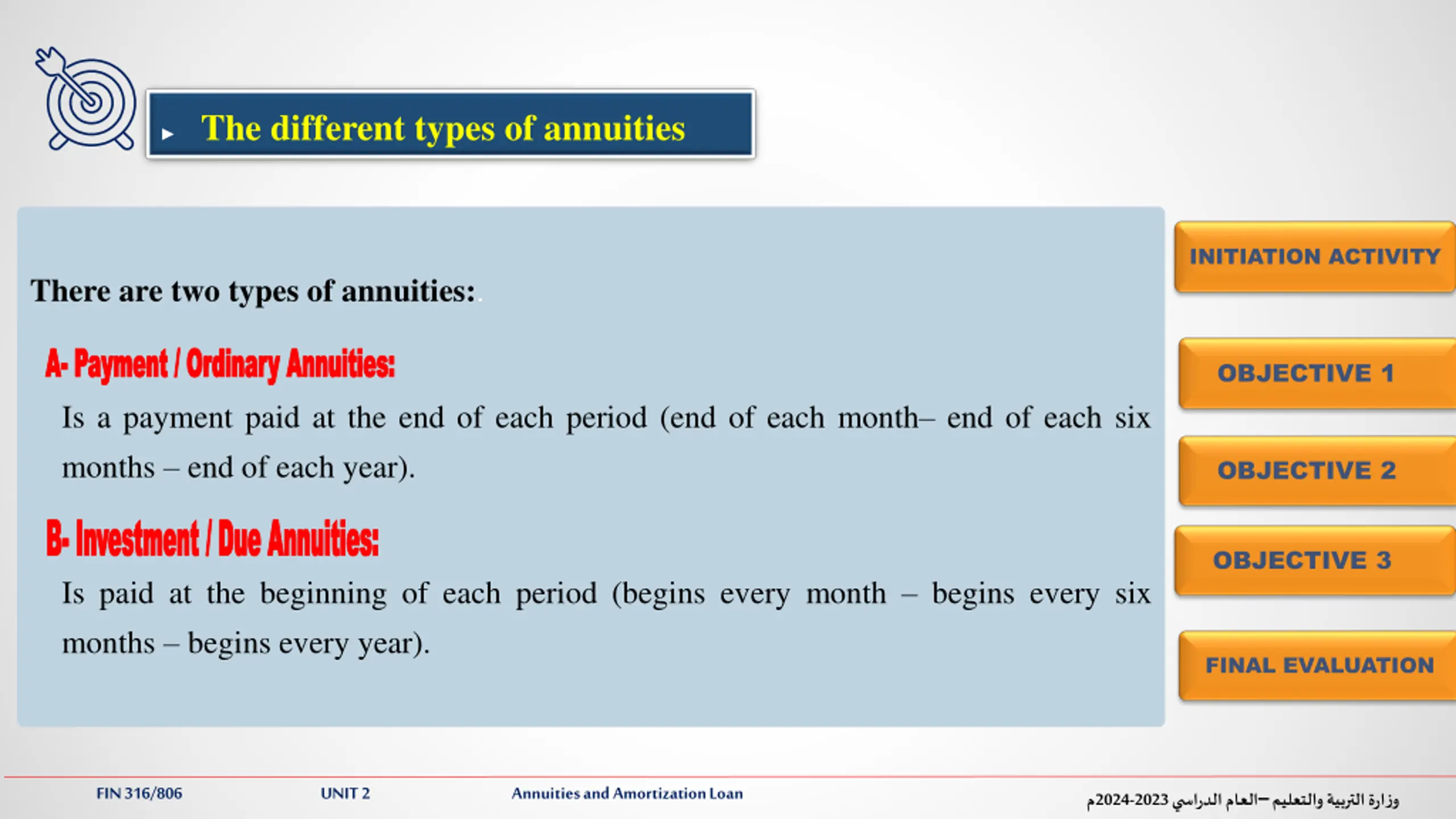 The different types of annuities

There are two types of annuities:

A- Payment / Ordinary Annuities:

Is a payment paid at the end of each period (end of each month– end of each six months – end of each year).

B- Investment / Due Annuities:

Is paid at the beginning of each period (begins every month – begins every six months – begins every year).

INITIATION ACTIVITY

OBJECTIVE 1

OBJECTIVE 2

OBJECTIVE 3

FINAL EVALUATION

FIN 316/806 UNIT 2 Annuities and Amortization Loan وزارة التربية والتعليم –العام الدراسي 2023-2024م